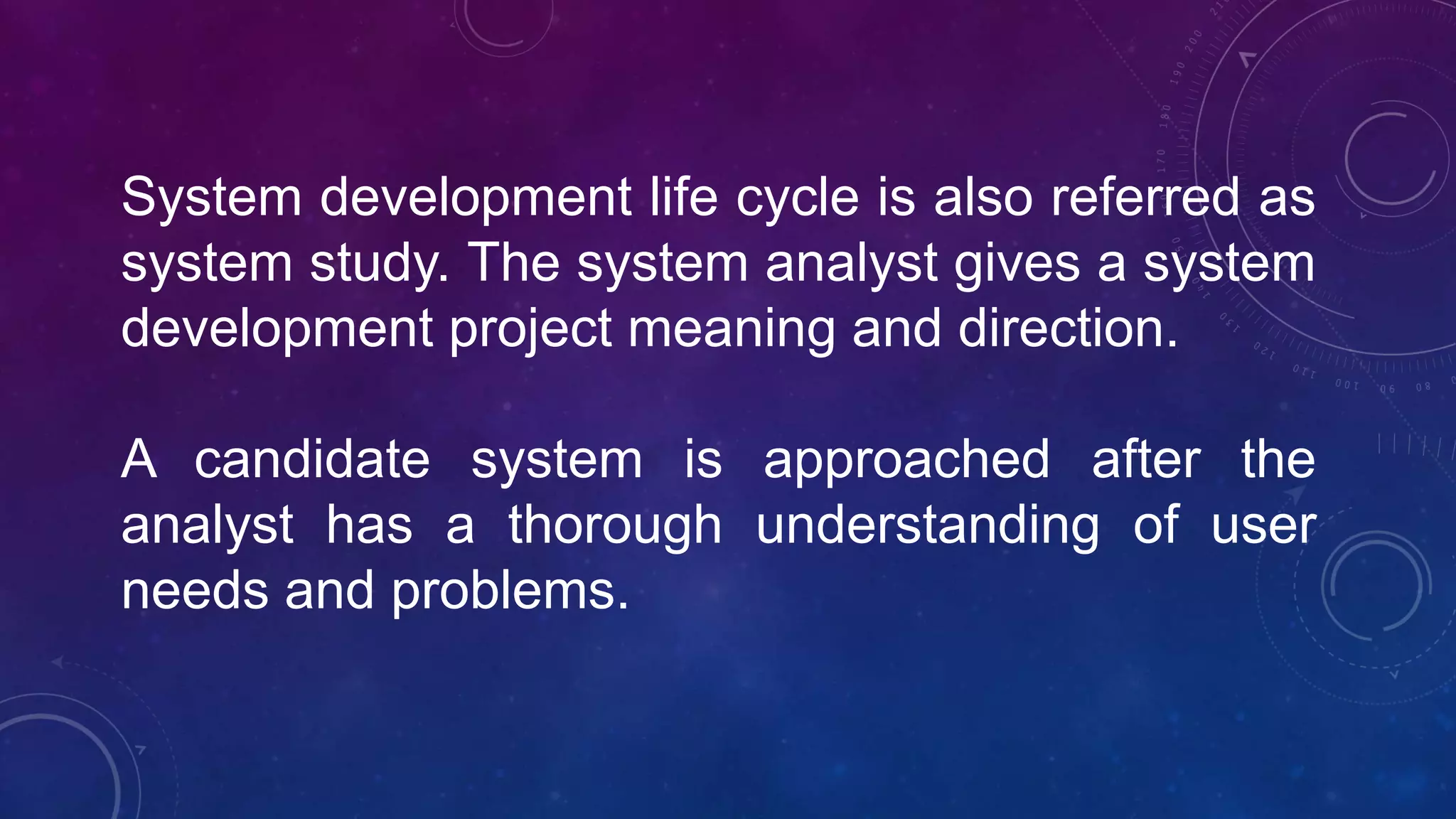 System development life cycle is also referred as system study. The system analyst gives a system development project meaning and direction.

A candidate system is approached after the analyst has a thorough understanding of user needs and problems.